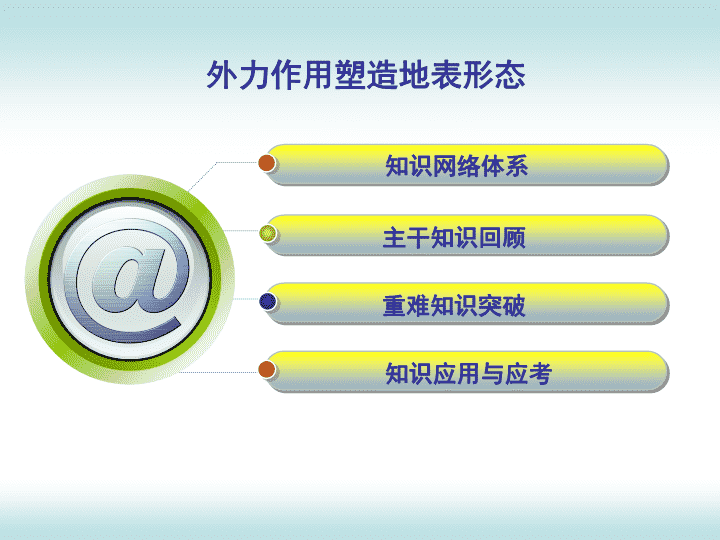 外力作用塑造地表形态

@

知识网络体系

主干知识回顾

重难知识突破

知识应用与应考